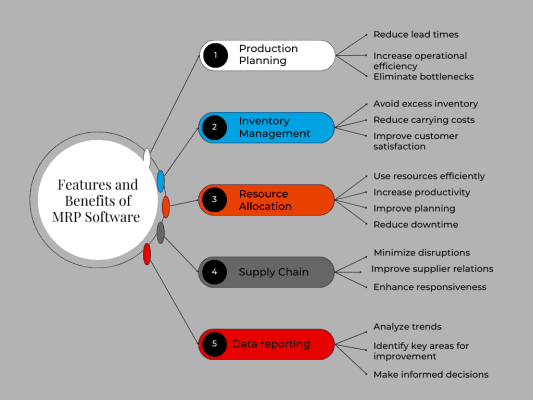 Features and Benefits of MRP Software

1 Production Planning

Reduce lead times
Increase operational efficiency
Eliminate bottlenecks

2 Inventory Management

Avoid excess inventory
Reduce carrying costs
Improve customer satisfaction

3 Resource Allocation

Use resources efficiently
Increase productivity
Improve planning
Reduce downtime

4 Supply Chain

Minimize disruptions
Improve supplier relations
Enhance responsiveness

5 Data reporting

Analyze trends
Identify key areas for improvement
Make informed decisions